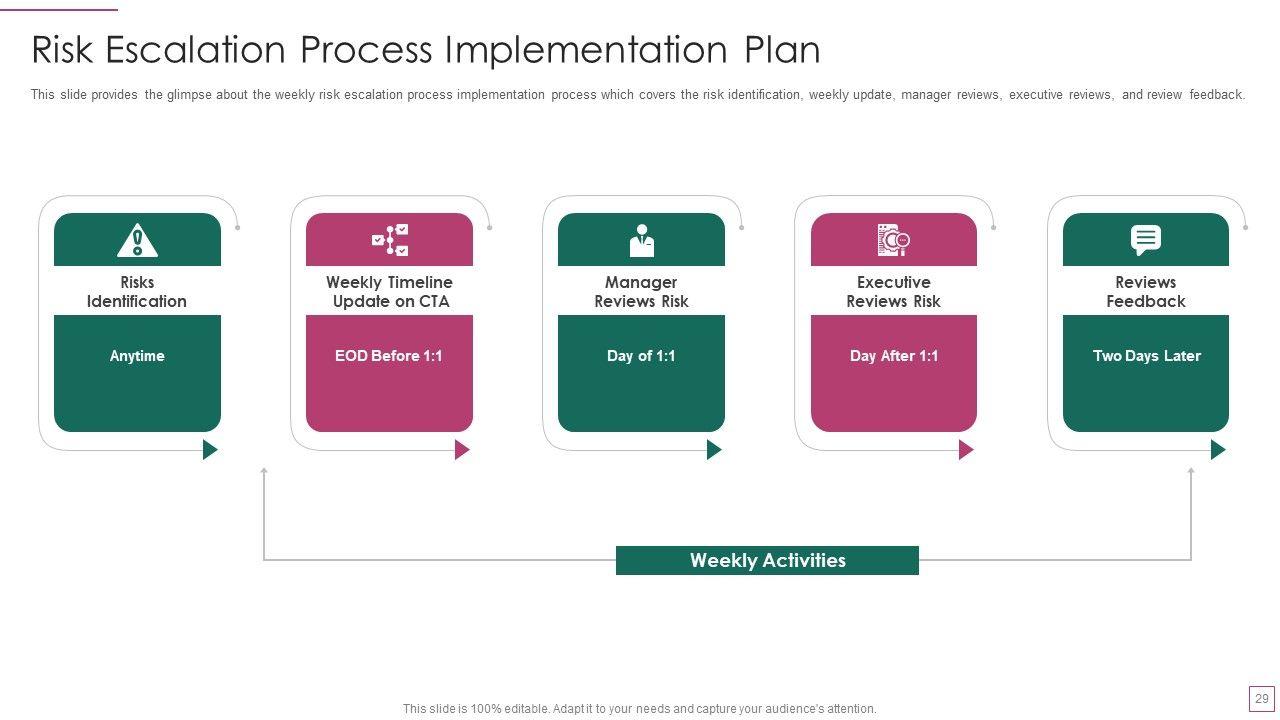 Risk Escalation Process Implementation Plan

This slide provides the glimpse about the weekly risk escalation process implementation process which covers the risk identification, weekly update, manager reviews, executive reviews, and review feedback.

Risks Identification

Anytime

Weekly Timeline Update on CTA

EOD Before 1:1

Manager Reviews Risk

Day of 1:1

Executive Reviews Risk

Day After 1:1

Reviews Feedback

Two Days Later

Weekly Activities

This slide is 100% editable. Adapt it to your needs and capture your audience's attention.

29